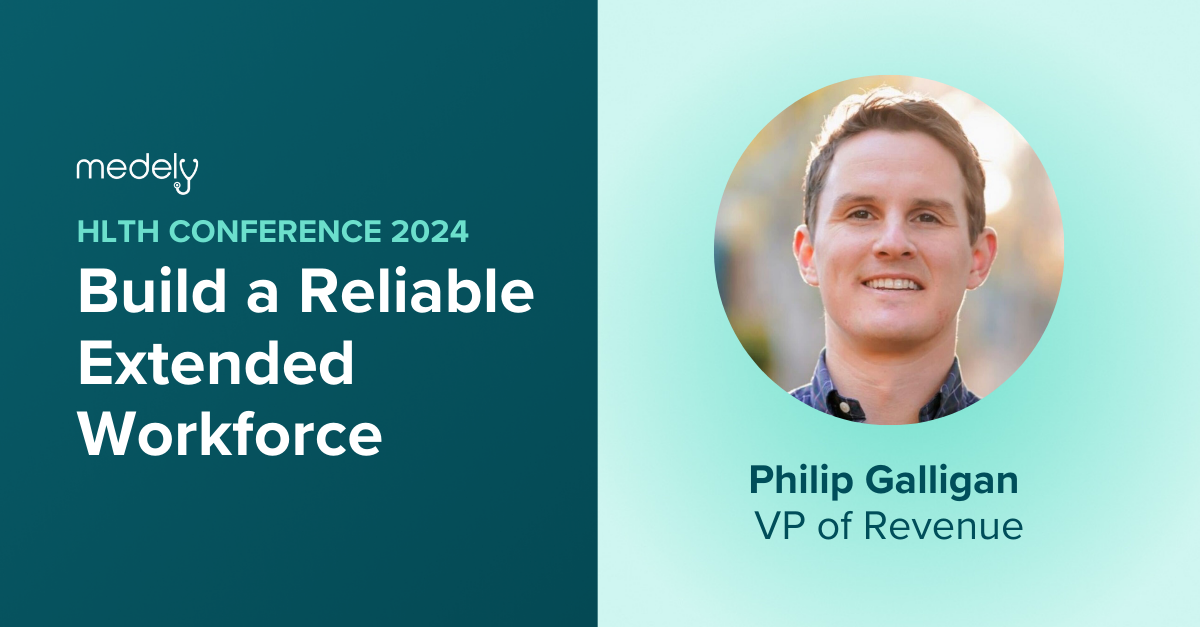 medely

HLTH CONFERENCE 2024

Build a Reliable Extended Workforce

Philip Galligan
VP of Revenue